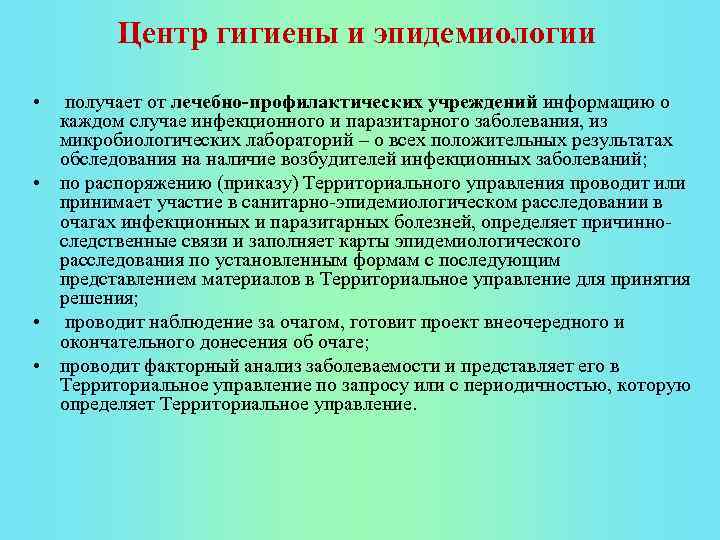 Центр гигиены и эпидемиологии

• получает от лечебно-профилактических учреждений информацию о каждом случае инфекционного и паразитарного заболевания, из микробиологических лабораторий – о всех положительных результатах обследования на наличие возбудителей инфекционных заболеваний;

• по распоряжению (приказу) Территориального управления проводит или принимает участие в санитарно-эпидемиологическом расследовании в очагах инфекционных и паразитарных болезней, определяет причинно-следственные связи и заполняет карты эпидемиологического расследования по установленным формам с последующим представлением материалов в Территориальное управление для принятия решения;

• проводит наблюдение за очагом, готовит проект внеочередного и окончательного донесения об очаге;

• проводит факторный анализ заболеваемости и представляет его в Территориальное управление по запросу или с периодичностью, которую определяет Территориальное управление.